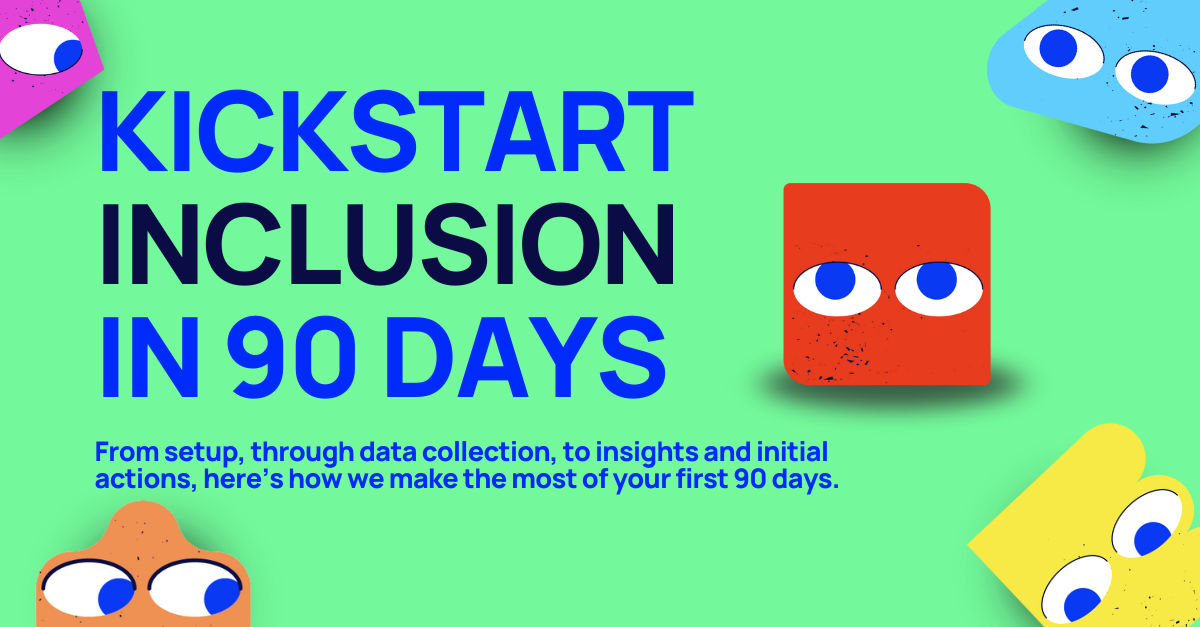 KICKSTART INCLUSION IN 90 DAYS

From setup, through data collection, to insights and initial actions, here's how we make the most of your first 90 days.